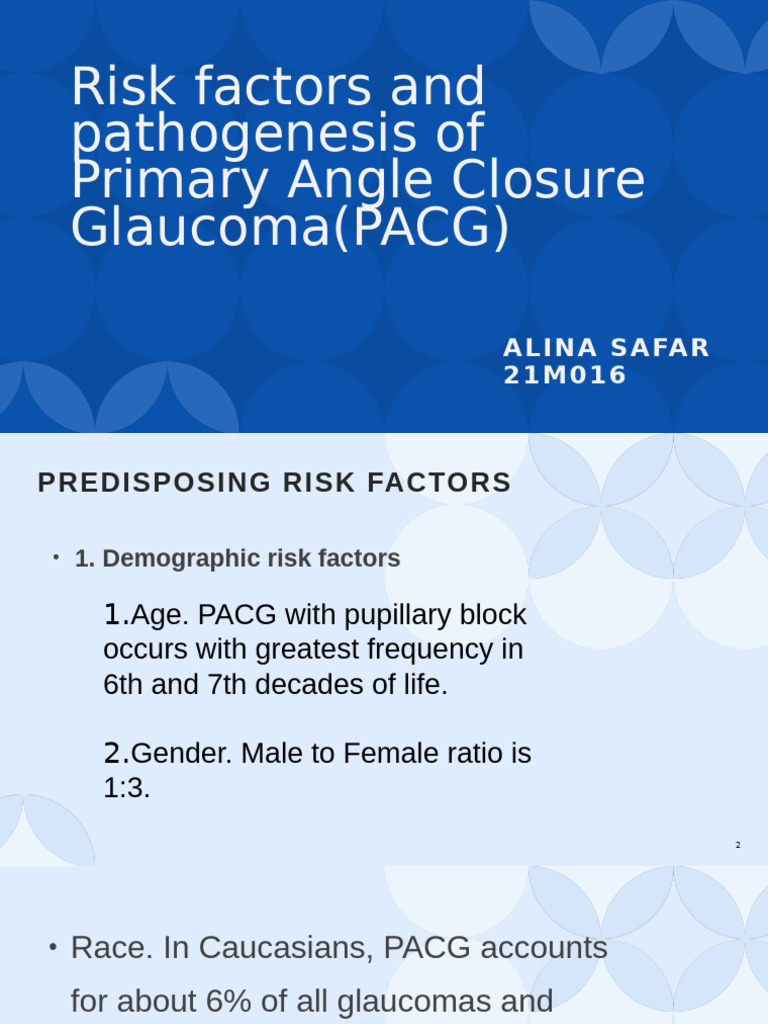 Risk factors and pathogenesis of Primary Angle Closure Glaucoma(PACG)

ALINA SAFAR
21M016

PREDISPOSING RISK FACTORS

• 1. Demographic risk factors

1.Age. PACG with pupillary block occurs with greatest frequency in 6th and 7th decades of life.

2.Gender. Male to Female ratio is 1:3.

2

• Race. In Caucasians, PACG accounts for about 6% of all glaucomas and